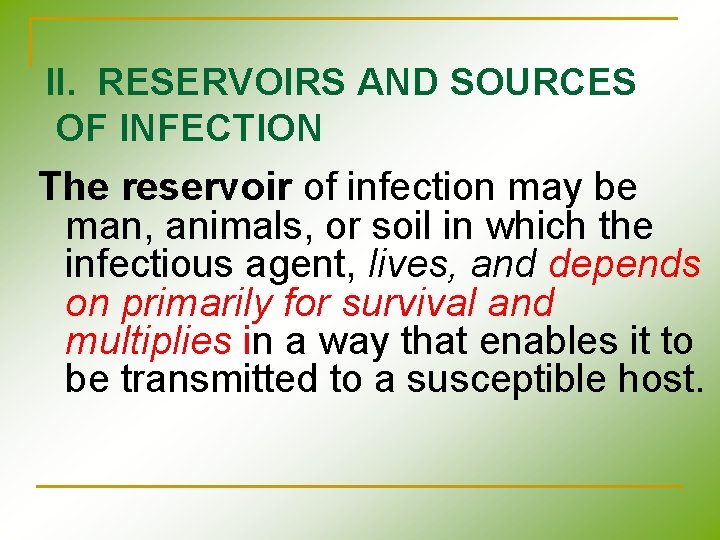 II. RESERVOIRS AND SOURCES OF INFECTION

The reservoir of infection may be man, animals, or soil in which the infectious agent, lives, and depends on primarily for survival and multiplies in a way that enables it to be transmitted to a susceptible host.